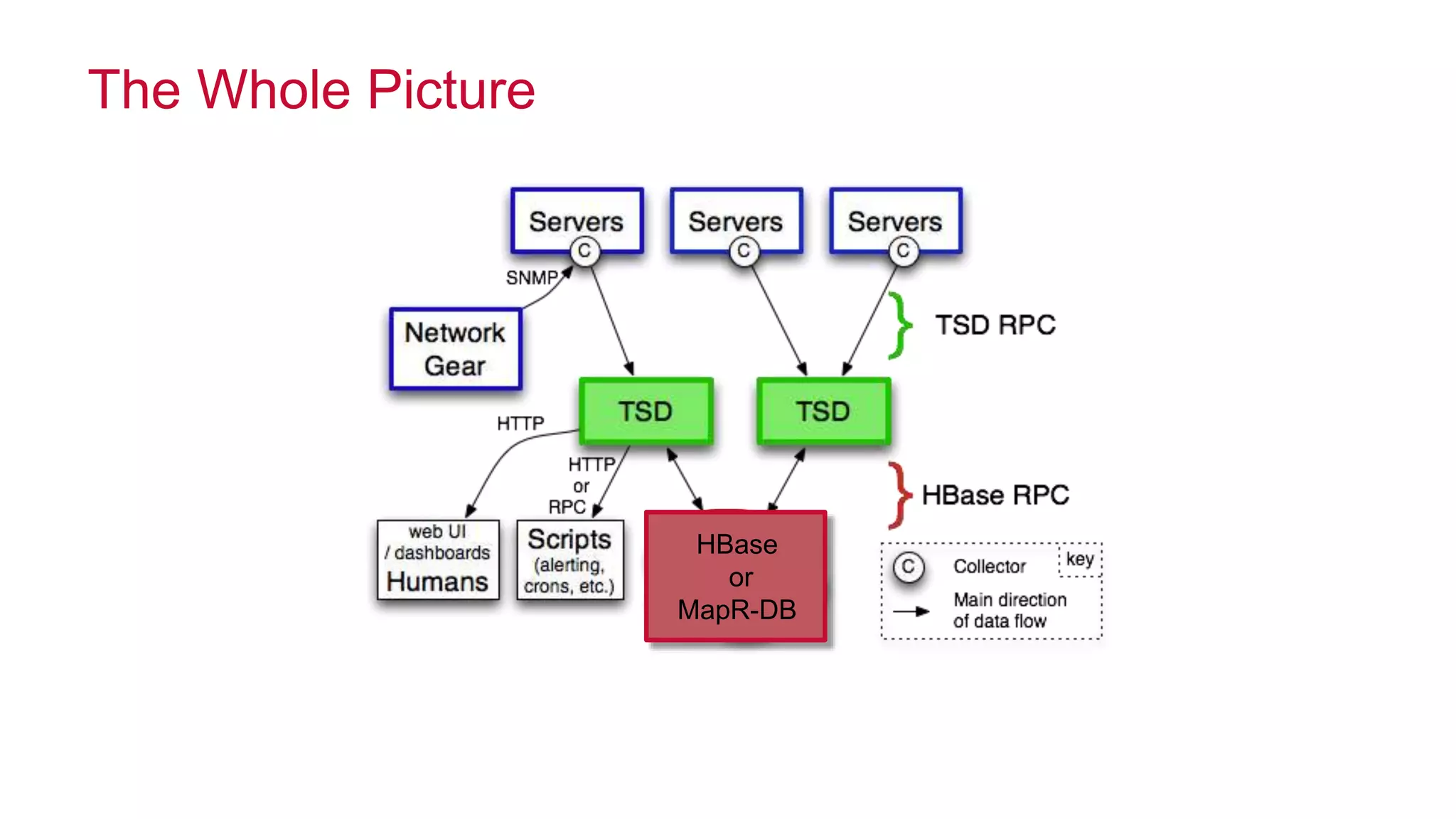 The Whole Picture

Servers
C

Servers
C

Servers
C

SNMP

Network Gear

TSD RPC

TSD

TSD

HTTP

HTTP or RPC

HBase RPC

web UI / dashboards
Humans

Scripts
(alerting, crons, etc.)

HBase
or
MapR-DB

key
C Collector
Main direction of data flow